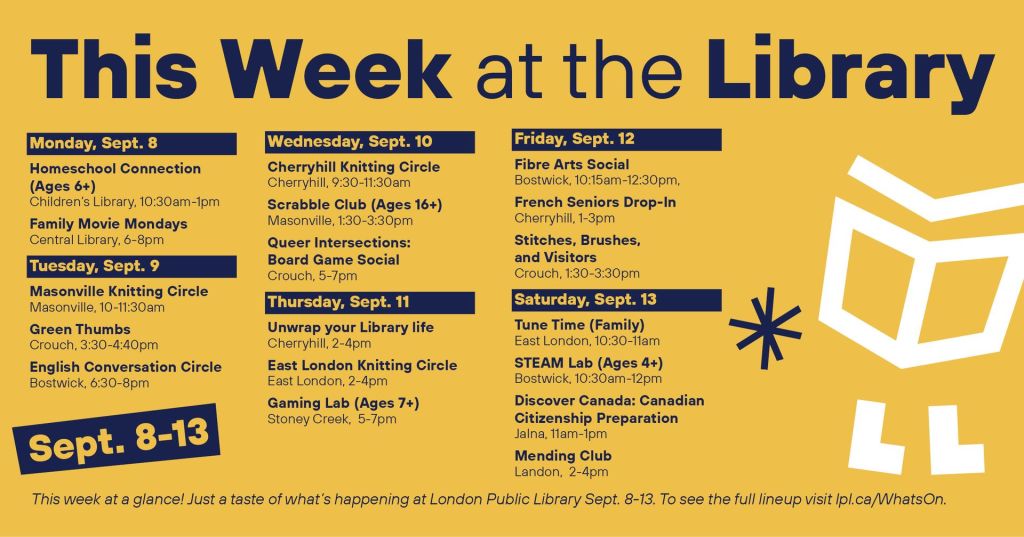 This Week at the Library

Monday, Sept. 8

Homeschool Connection (Ages 6+)
Children's Library, 10:30am-1pm

Family Movie Mondays
Central Library, 6-8pm

Tuesday, Sept. 9

Masonville Knitting Circle
Masonville, 10-11:30am

Green Thumbs
Crouch, 3:30-4:40pm

English Conversation Circle
Bostwick, 6:30-8pm

Sept. 8-13

Wednesday, Sept. 10

Cherryhill Knitting Circle
Cherryhill, 9:30-11:30am

Scrabble Club (Ages 16+)
Masonville, 1:30-3:30pm

Queer Intersections: Board Game Social
Crouch, 5-7pm

Thursday, Sept. 11

Unwrap your Library life
Cherryhill, 2-4pm

East London Knitting Circle
East London, 2-4pm

Gaming Lab (Ages 7+)
Stoney Creek, 5-7pm

Friday, Sept. 12

Fibre Arts Social
Bostwick, 10:15am-12:30pm,

French Seniors Drop-In
Cherryhill, 1-3pm

Stitches, Brushes, and Visitors
Crouch, 1:30-3:30pm

Saturday, Sept. 13

Tune Time (Family)
East London, 10:30-11am

STEAM Lab (Ages 4+)
Bostwick, 10:30am-12pm

Discover Canada: Canadian Citizenship Preparation
Jalna, 11am-1pm

Mending Club
Landon, 2-4pm

This week at a glance! Just a taste of what's happening at London Public Library Sept. 8-13. To see the full lineup visit lpl.ca/WhatsOn.